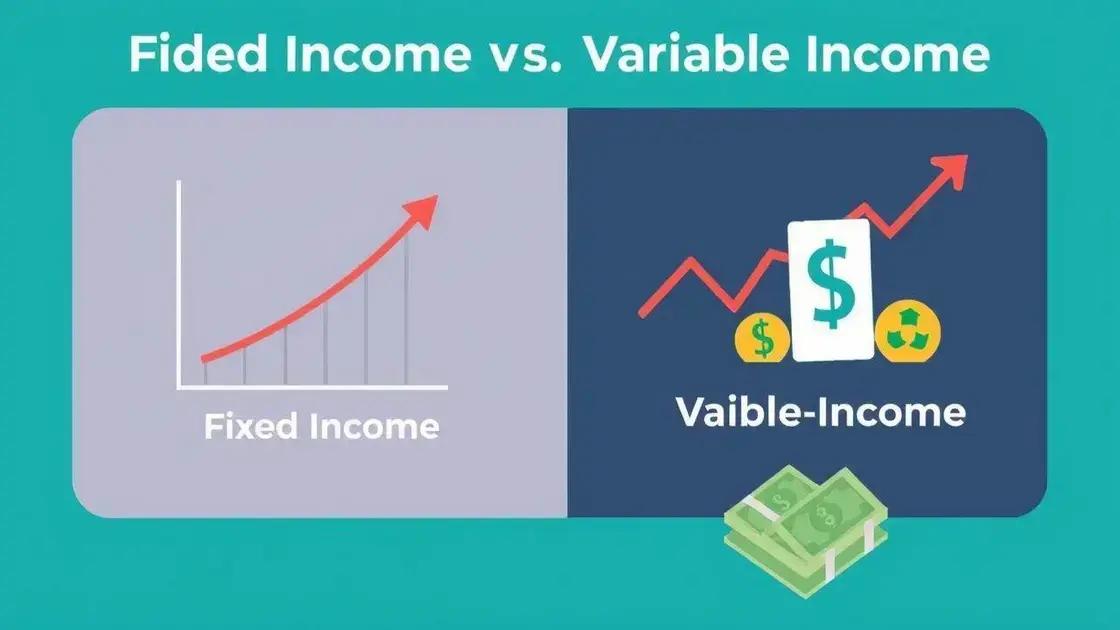 Fided Income vs. Variable Income

Fixed Income

$

$

Vaible-Income